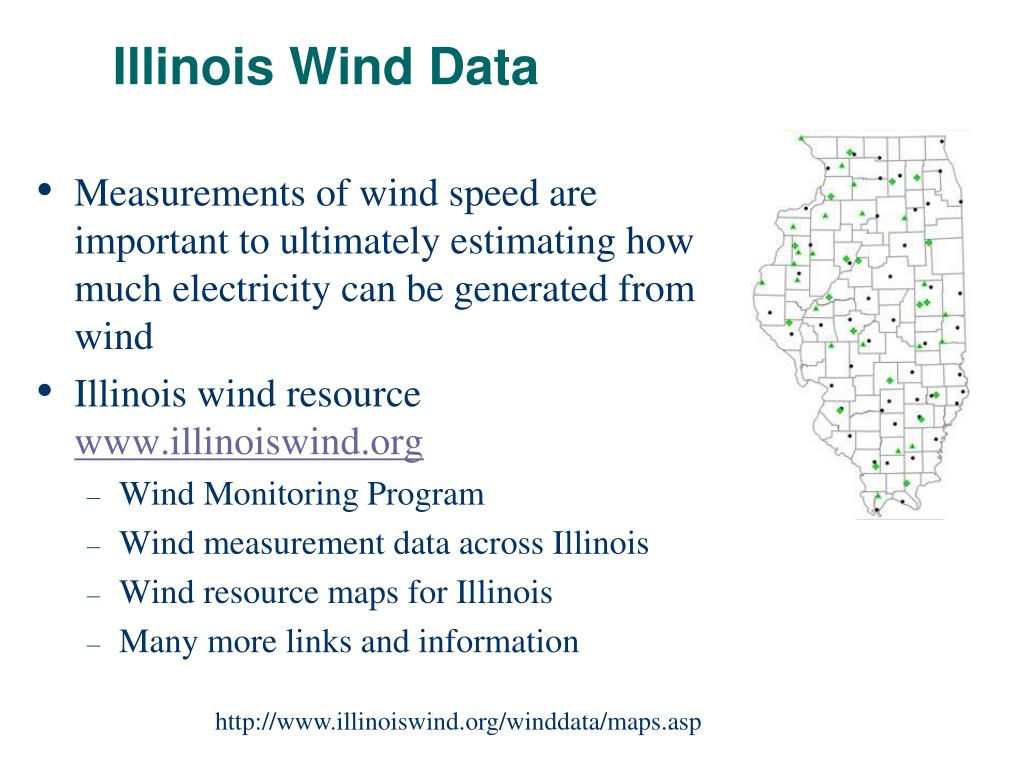 Illinois Wind Data

• Measurements of wind speed are important to ultimately estimating how much electricity can be generated from wind

• Illinois wind resource www.illinoiswind.org

– Wind Monitoring Program

– Wind measurement data across Illinois

– Wind resource maps for Illinois

– Many more links and information

http://www.illinoiswind.org/winddata/maps.asp